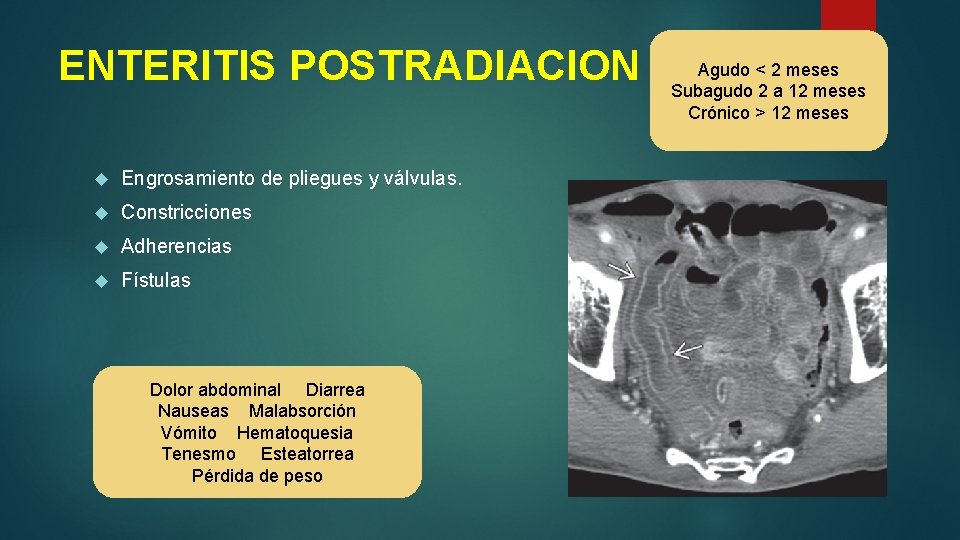 ENTERITIS POSTRADIACION

Agudo < 2 meses
Subagudo 2 a 12 meses
Crónico > 12 meses

Engrosamiento de pliegues y válvulas.
Constricciones
Adherencias
Fístulas

Dolor abdominal Diarrea
Nauseas Malabsorción
Vómito Hematoquesia
Tenesmo Esteatorrea
Pérdida de peso